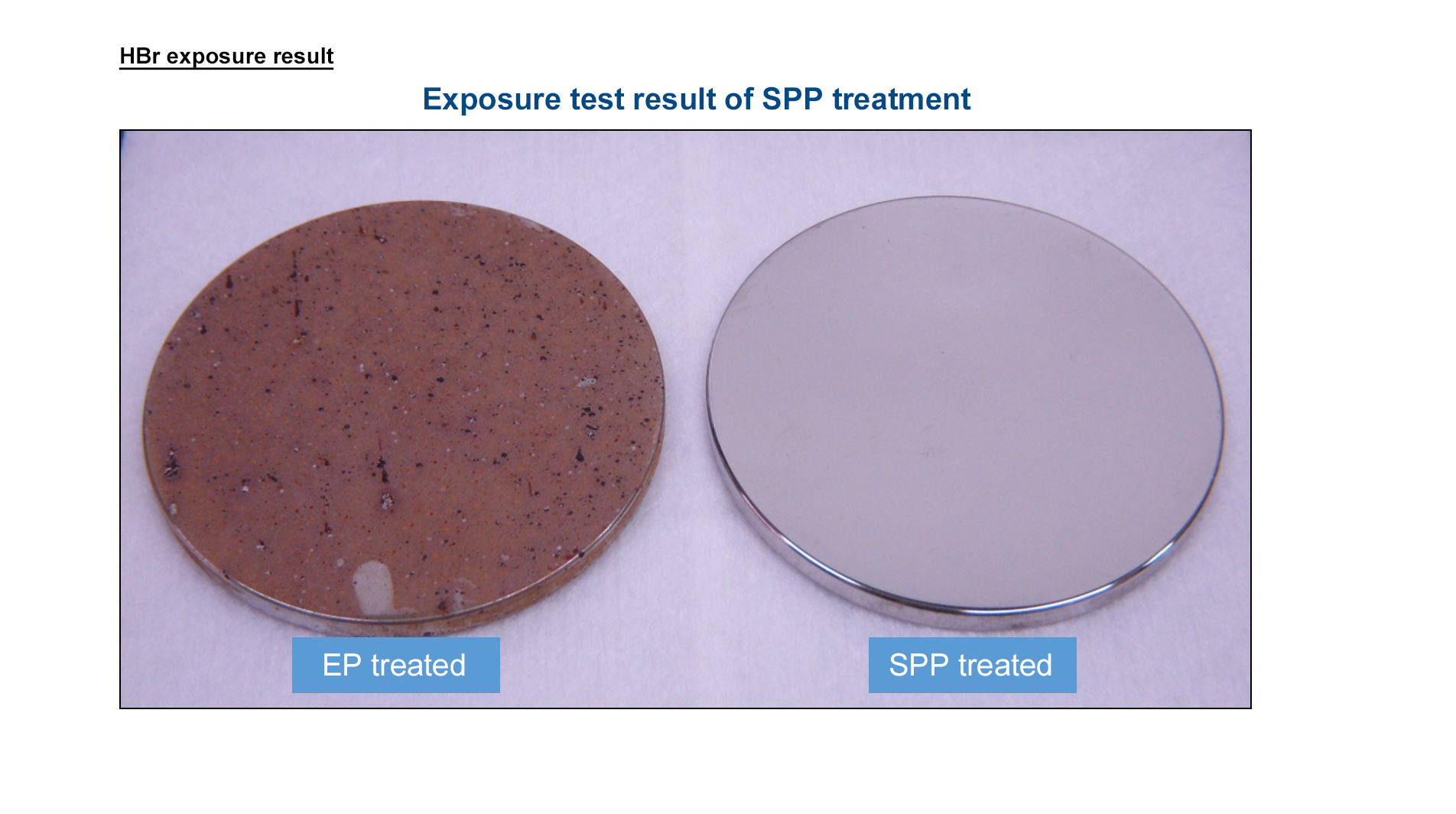 HBr exposure result

Exposure test result of SPP treatment

EP treated

SPP treated